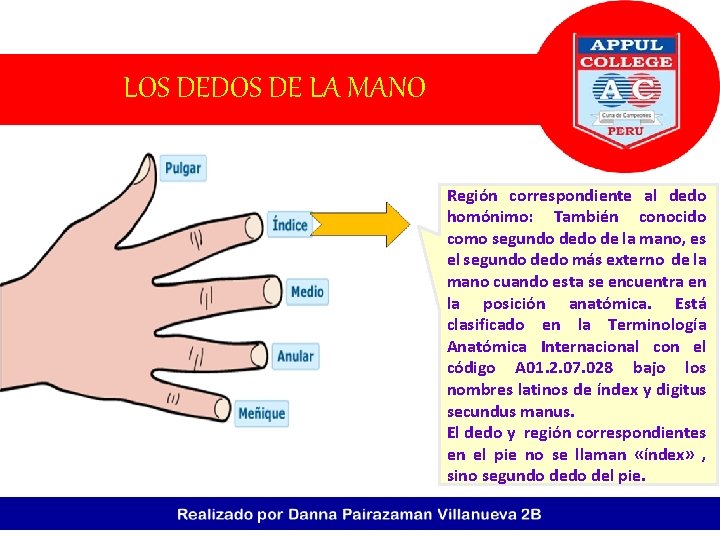 LOS DEDOS DE LA MANO

APPUL COLLEGE
AC
Cuna de Campeones
PERU

Pulgar
Índice
Medio
Anular
Meñique

Región correspondiente al dedo homónimo: También conocido como segundo dedo de la mano, es el segundo dedo más externo de la mano cuando esta se encuentra en la posición anatómica. Está clasificado en la Terminología Anatómica Internacional con el código A01.2.07.028 bajo los nombres latinos de índex y digitus secundus manus.
El dedo y región correspondientes en el pie no se llaman «índex» , sino segundo dedo del pie.

Realizado por Danna Pairazaman Villanueva 2B